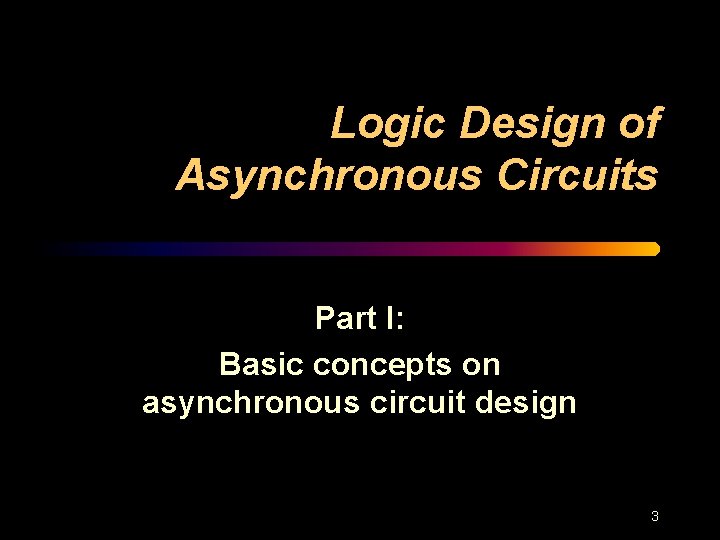 Logic Design of Asynchronous Circuits

Part I:

Basic concepts on asynchronous circuit design

3